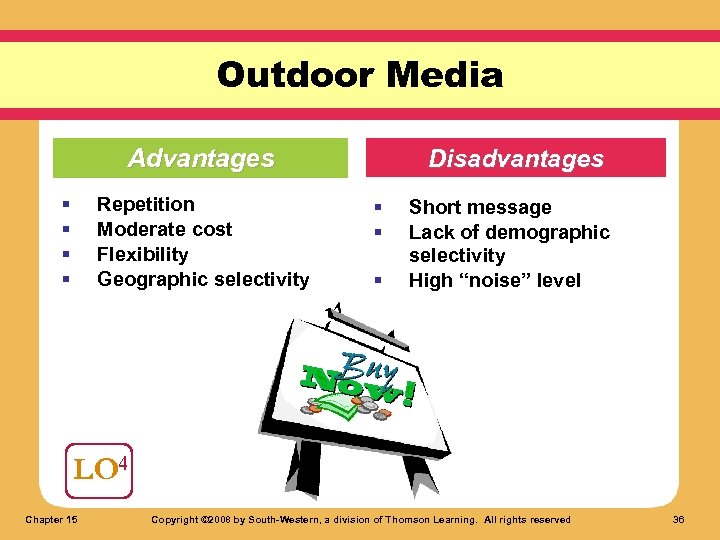 Outdoor Media

Advantages

- Repetition
- Moderate cost
- Flexibility
- Geographic selectivity

Disadvantages

- Short message
- Lack of demographic selectivity
- High “noise” level

Buy Now!

LO$^4$

Chapter 15 Copyright ©2008 by South-Western, a division of Thomson Learning. All rights reserved 36